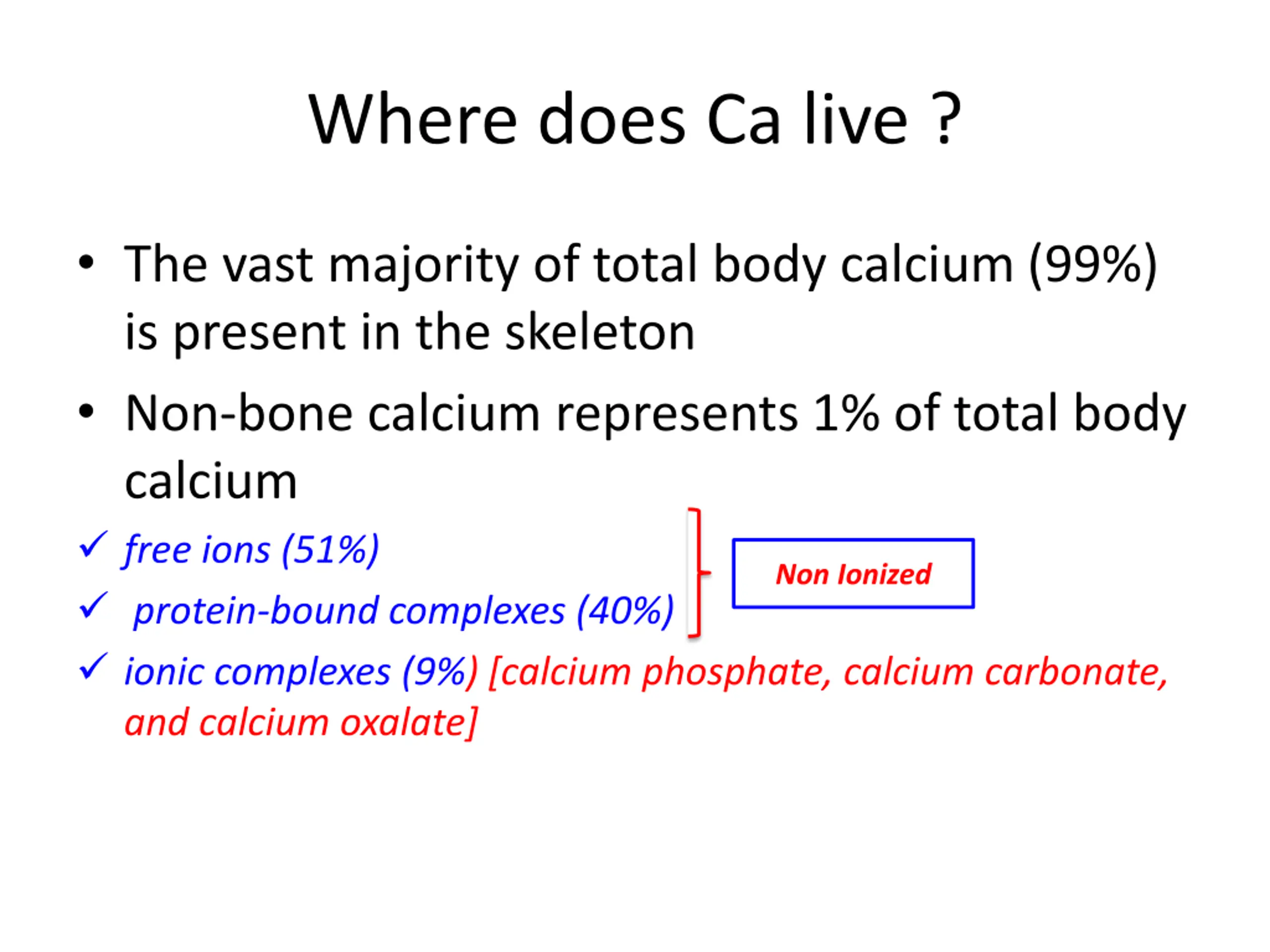 Where does Ca live ?

• The vast majority of total body calcium (99%) is present in the skeleton

• Non-bone calcium represents 1% of total body calcium

✓ free ions (51%)

✓ protein-bound complexes (40%)

Non Ionized

✓ ionic complexes (9%) [calcium phosphate, calcium carbonate, and calcium oxalate]